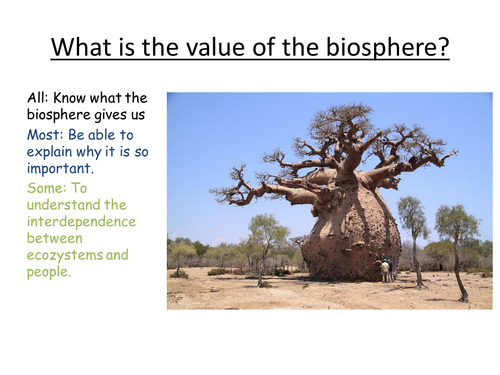 What is the value of the biosphere?

All: Know what the biosphere gives us

Most: Be able to explain why it is so important.

Some: To understand the interdependence between ecozystems and people.